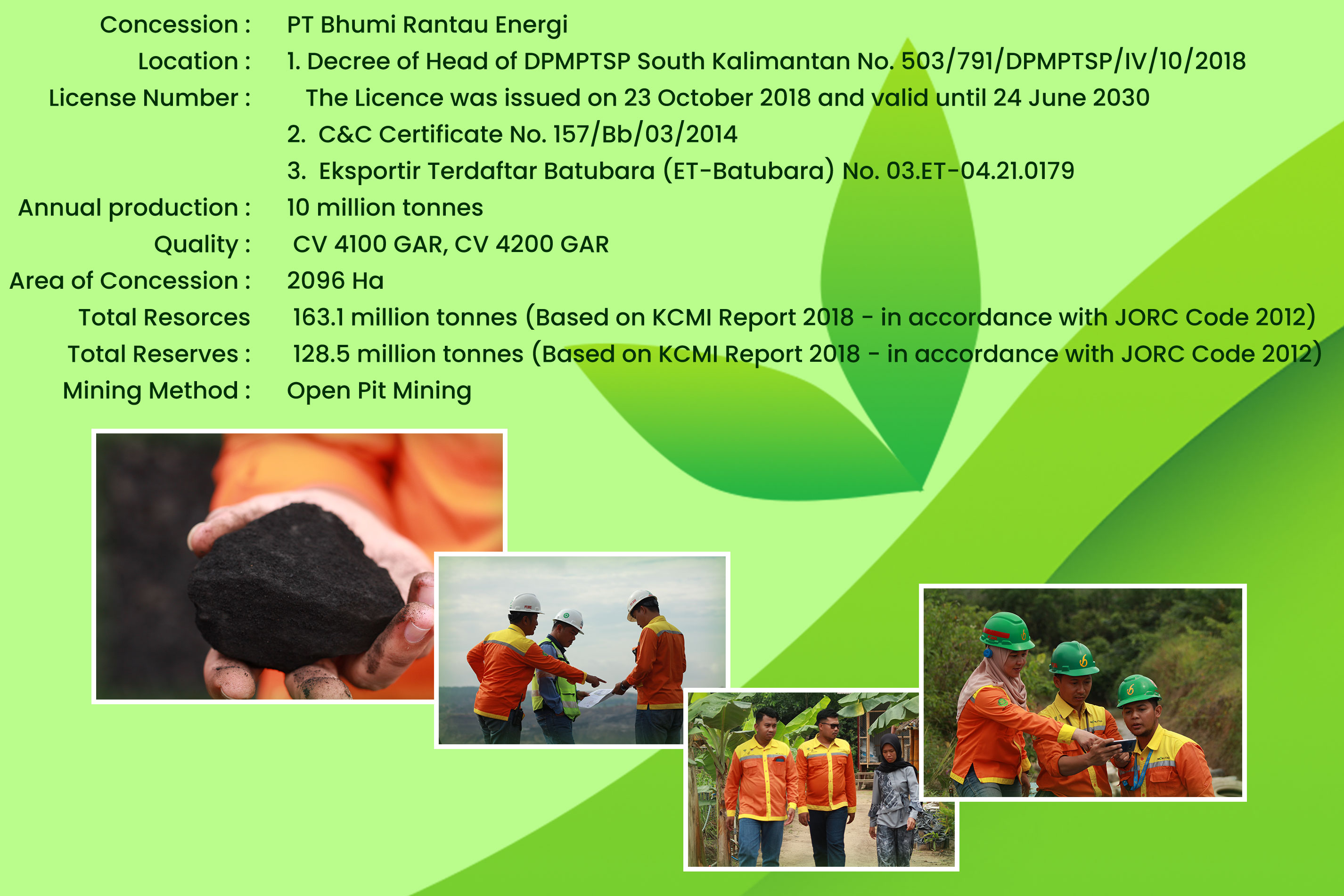 Concession : PT Bhumi Rantau Energi

Location : 1. Decree of Head of DPMPTSP South Kalimantan No. 503/791/DPMPTSP/IV/10/2018

License Number : The Licence was issued on 23 October 2018 and valid until 24 June 2030

2. C&C Certificate No. 157/Bb/03/2014

3. Eksportir Terdaftar Batubara (ET-Batubara) No. 03.ET-04.21.0179

Annual production : 10 million tonnes

Quality : CV 4100 GAR, CV 4200 GAR

Area of Concession : 2096 Ha

Total Resorces 163.1 million tonnes (Based on KCMI Report 2018 - in accordance with JORC Code 2012)

Total Reserves : 128.5 million tonnes (Based on KCMI Report 2018 - in accordance with JORC Code 2012)

Mining Method : Open Pit Mining